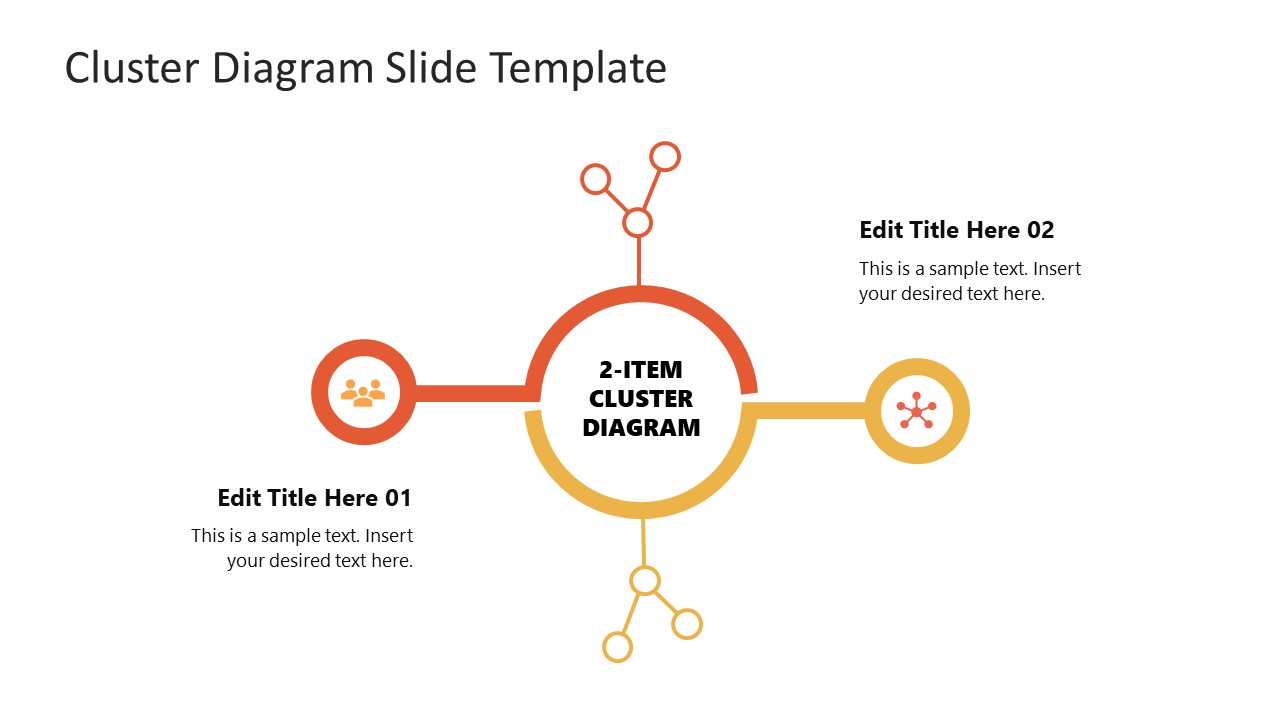 Cluster Diagram Slide Template

Edit Title Here 02

This is a sample text. Insert your desired text here.

2-ITEM CLUSTER DIAGRAM

Edit Title Here 01

This is a sample text. Insert your desired text here.